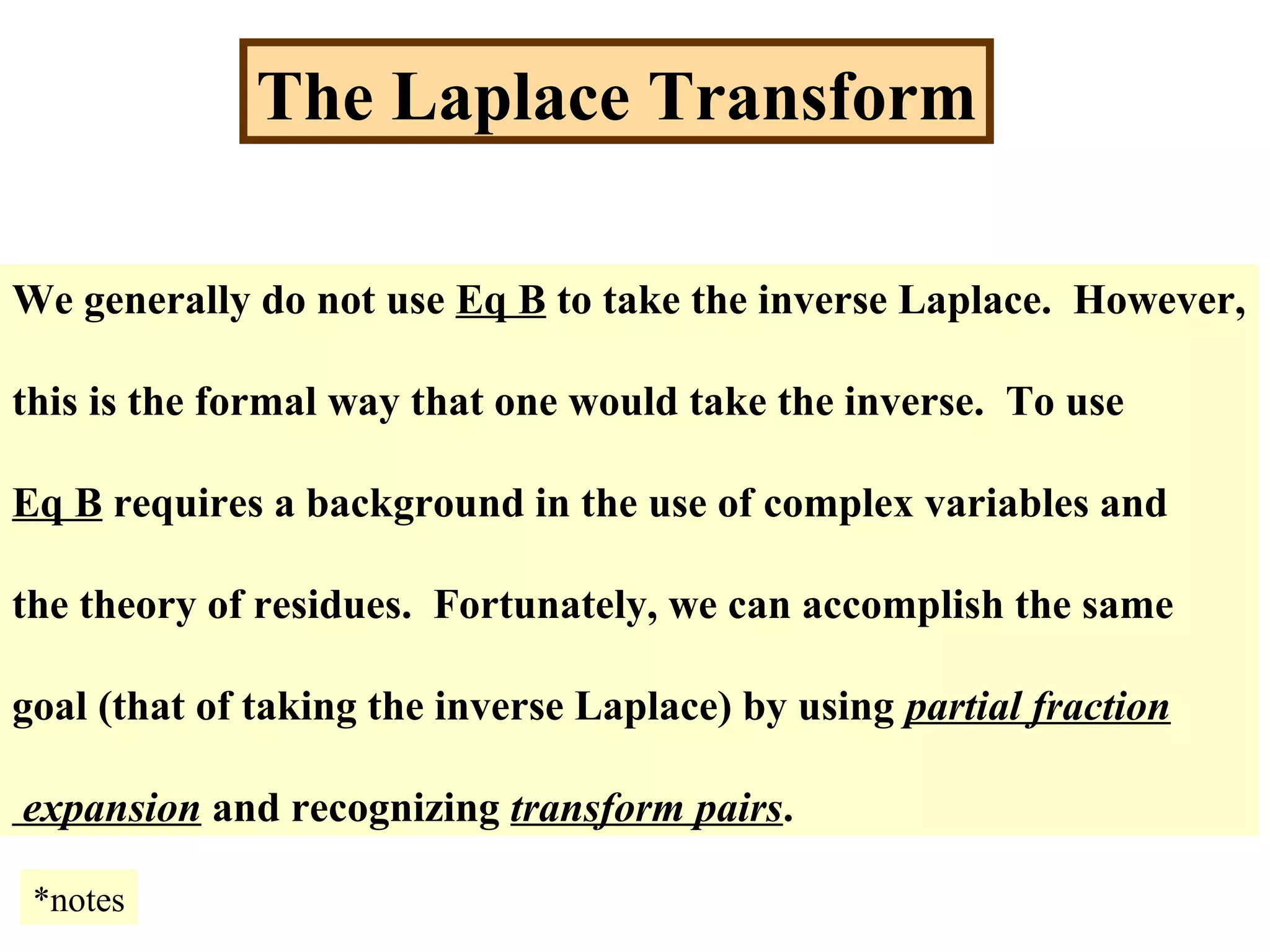 The Laplace Transform

We generally do not use Eq B to take the inverse Laplace. However, this is the formal way that one would take the inverse. To use Eq B requires a background in the use of complex variables and the theory of residues. Fortunately, we can accomplish the same goal (that of taking the inverse Laplace) by using partial fraction expansion and recognizing transform pairs.

*notes